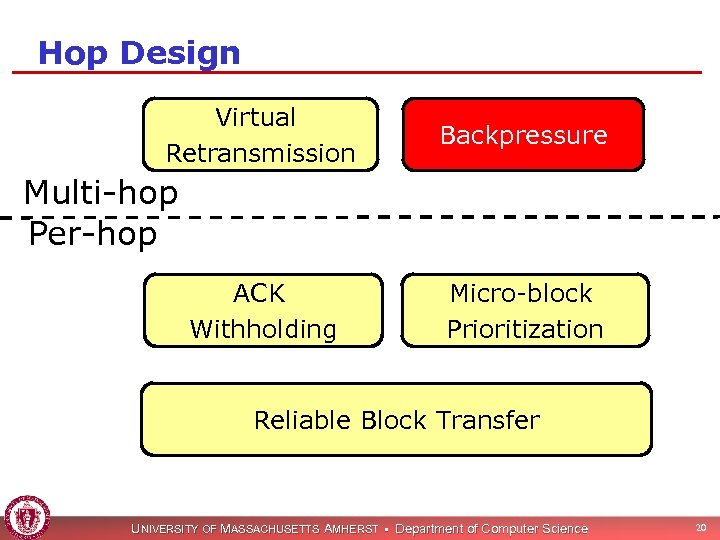 Hop Design

Virtual Retransmission

Backpressure

Multi-hop

Per-hop

ACK Withholding

Micro-block Prioritization

Reliable Block Transfer

UNIVERSITY OF MASSACHUSETTS AMHERST • Department of Computer Science

20